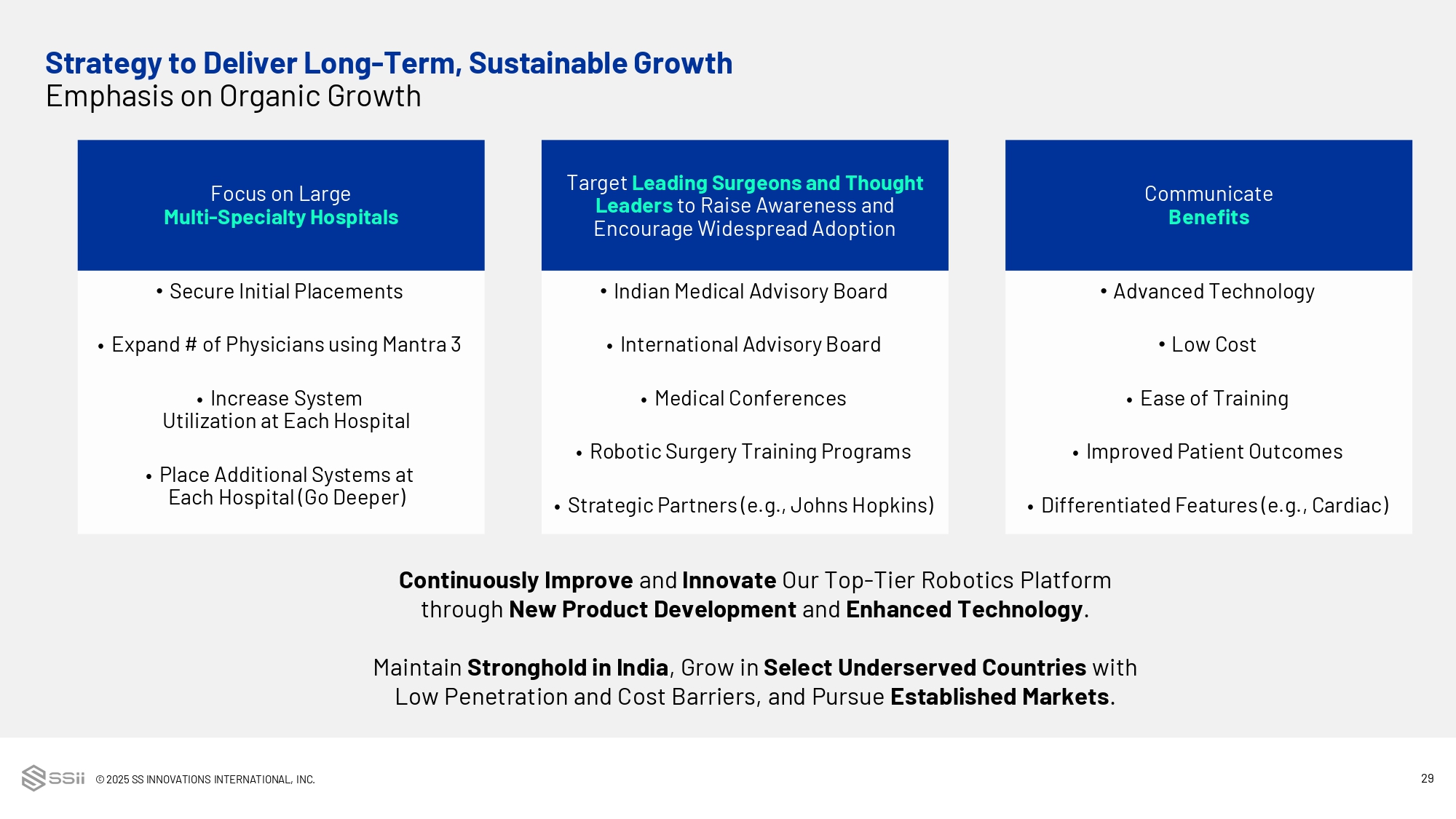 Strategy to Deliver Long-Term, Sustainable Growth
Emphasis on Organic Growth

Focus on Large
Multi-Specialty Hospitals

• Secure Initial Placements
• Expand # of Physicians using Mantra 3
• Increase System Utilization at Each Hospital
• Place Additional Systems at Each Hospital (Go Deeper)

Target Leading Surgeons and Thought Leaders to Raise Awareness and Encourage Widespread Adoption

• Indian Medical Advisory Board
• International Advisory Board
• Medical Conferences
• Robotic Surgery Training Programs
• Strategic Partners (e.g., Johns Hopkins)

Communicate
Benefits

• Advanced Technology
• Low Cost
• Ease of Training
• Improved Patient Outcomes
• Differentiated Features (e.g., Cardiac)

Continuously Improve and Innovate Our Top-Tier Robotics Platform through New Product Development and Enhanced Technology.

Maintain Stronghold in India, Grow in Select Underserved Countries with Low Penetration and Cost Barriers, and Pursue Established Markets.

SSii © 2025 SS INNOVATIONS INTERNATIONAL, INC.

29